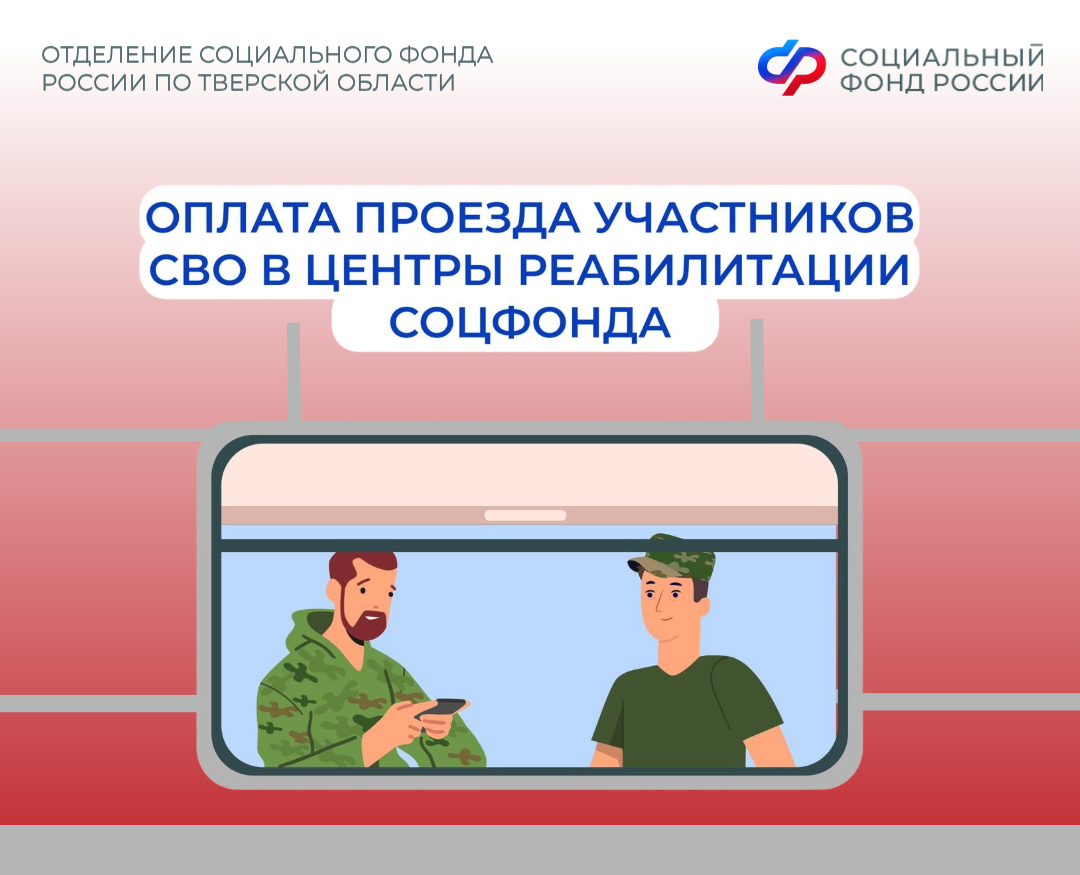 ОТДЕЛЕНИЕ СОЦИАЛЬНОГО ФОНДА РОССИИ ПО ТВЕРСКОЙ ОБЛАСТИ

СОЦИАЛЬНЫЙ ФОНД РОССИИ

ОПЛАТА ПРОЕЗДА УЧАСТНИКОВ СВО В ЦЕНТРЫ РЕАБИЛИТАЦИИ СОЦФОНДА